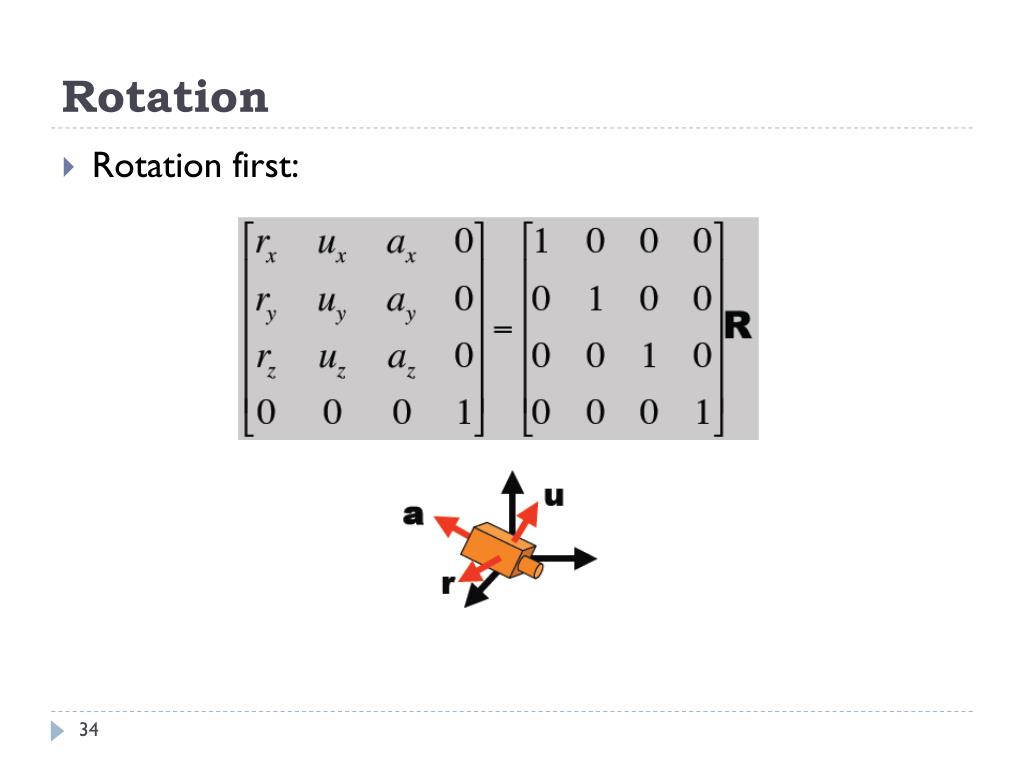 Rotation

Rotation first:

$\begin{bmatrix} r_x & u_x & a_x & 0 \\ r_y & u_y & a_y & 0 \\ r_z & u_z & a_z & 0 \\ 0 & 0 & 0 & 1 \end{bmatrix} = \begin{bmatrix} 1 & 0 & 0 & 0 \\ 0 & 1 & 0 & 0 \\ 0 & 0 & 1 & 0 \\ 0 & 0 & 0 & 1 \end{bmatrix} \mathbf{R}$

a
u
r

34